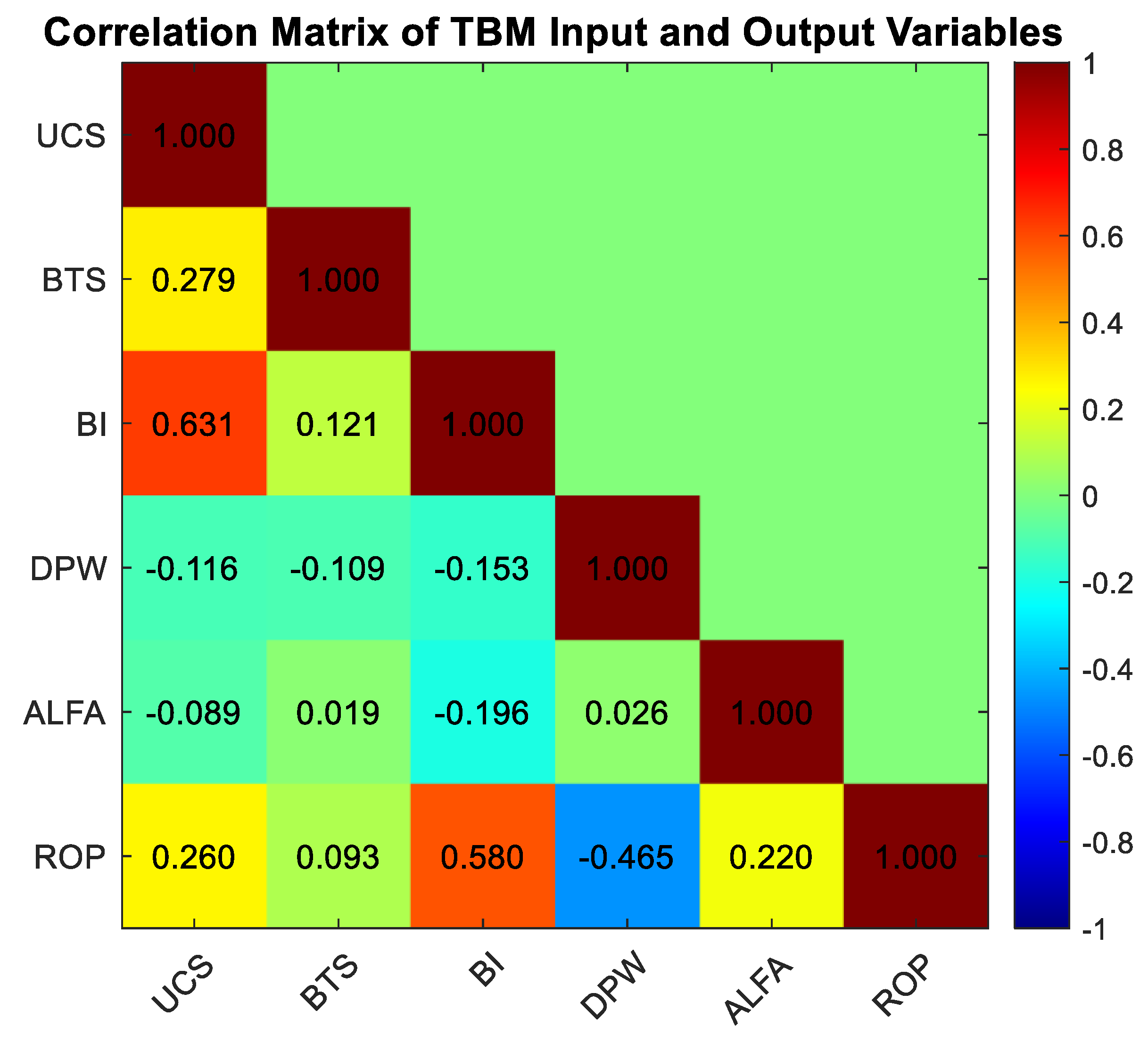 Correlation Matrix of TBM Input and Output Variables

|  | UCS | BTS | BI | DPW | ALFA | ROP |
|---|---|---|---|---|---|---|
| UCS | 1.000 |  |  |  |  |  |
| BTS | 0.279 | 1.000 |  |  |  |  |
| BI | 0.631 | 0.121 | 1.000 |  |  |  |
| DPW | -0.116 | -0.109 | -0.153 | 1.000 |  |  |
| ALFA | -0.089 | 0.019 | -0.196 | 0.026 | 1.000 |  |
| ROP | 0.260 | 0.093 | 0.580 | -0.465 | 0.220 | 1.000 |

1
0.8
0.6
0.4
0.2
0
-0.2
-0.4
-0.6
-0.8
-1